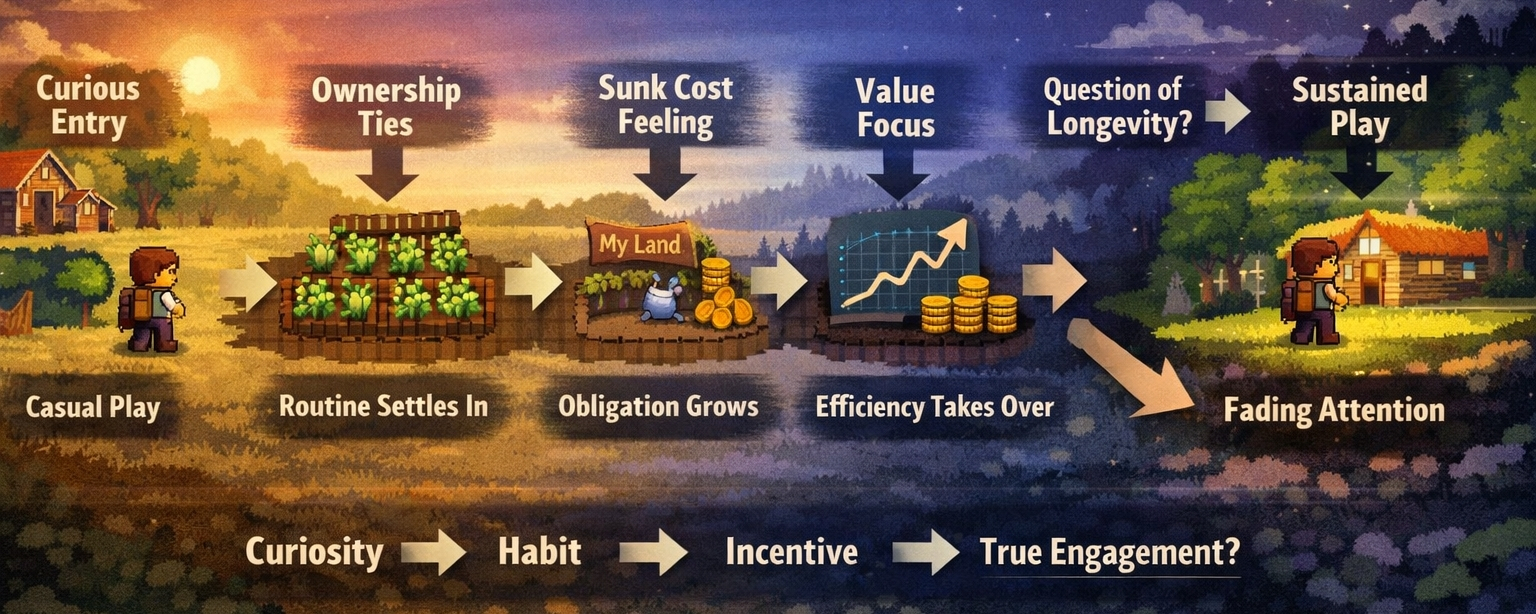 Curious Entry

Ownership Ties

Sunk Cost Feeling

Value Focus

Question of Longevity?

Sustained Play

My Land

Casual Play

Routine Settles In

Obligation Grows

Efficiency Takes Over

Fading Attention

Curiosity Habit Incentive True Engagement?